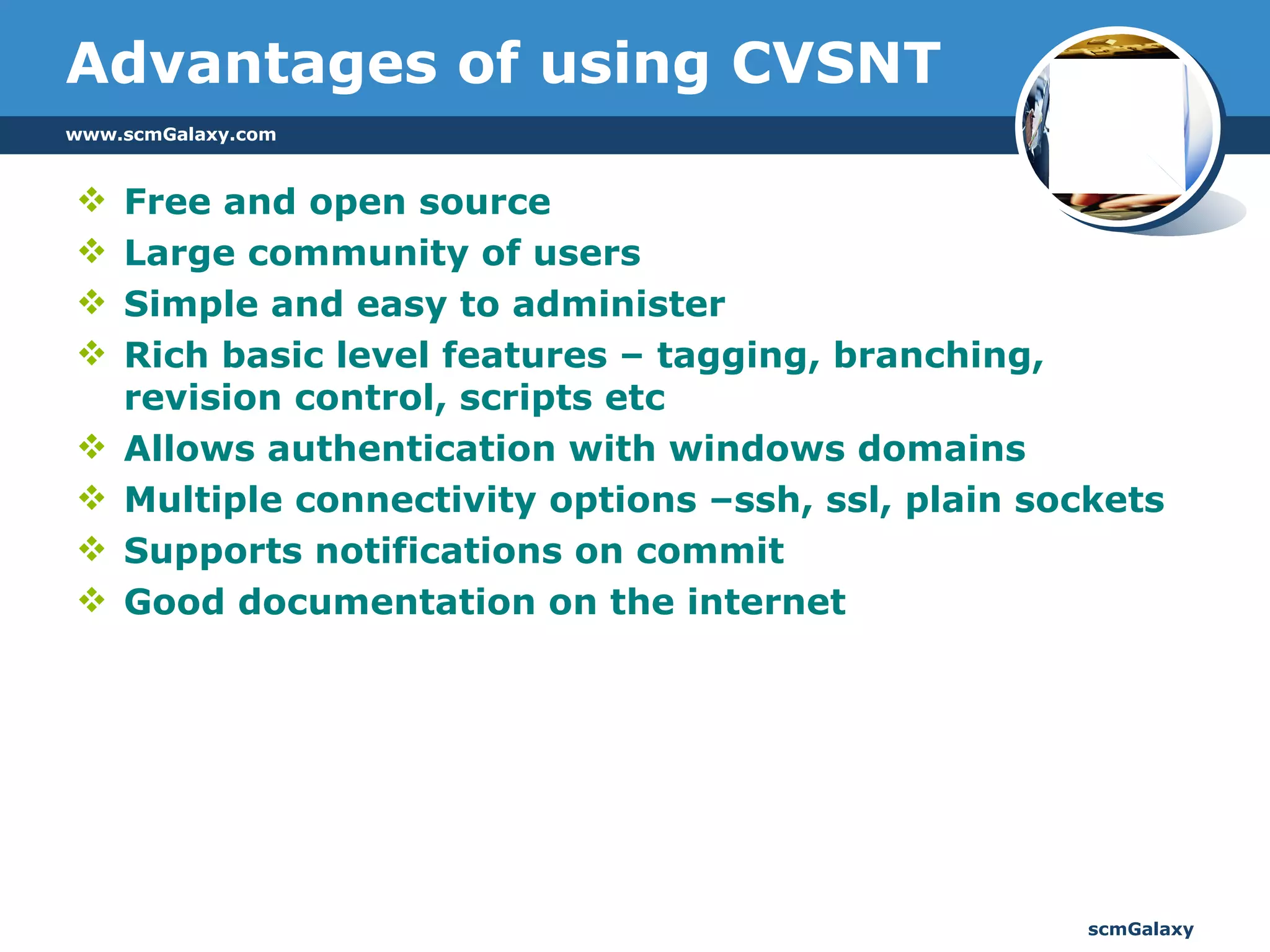 Advantages of using CVSNT

www.scmGalaxy.com

❖ Free and open source
❖ Large community of users
❖ Simple and easy to administer
❖ Rich basic level features – tagging, branching, revision control, scripts etc
❖ Allows authentication with windows domains
❖ Multiple connectivity options –ssh, ssl, plain sockets
❖ Supports notifications on commit
❖ Good documentation on the internet

scmGalaxy